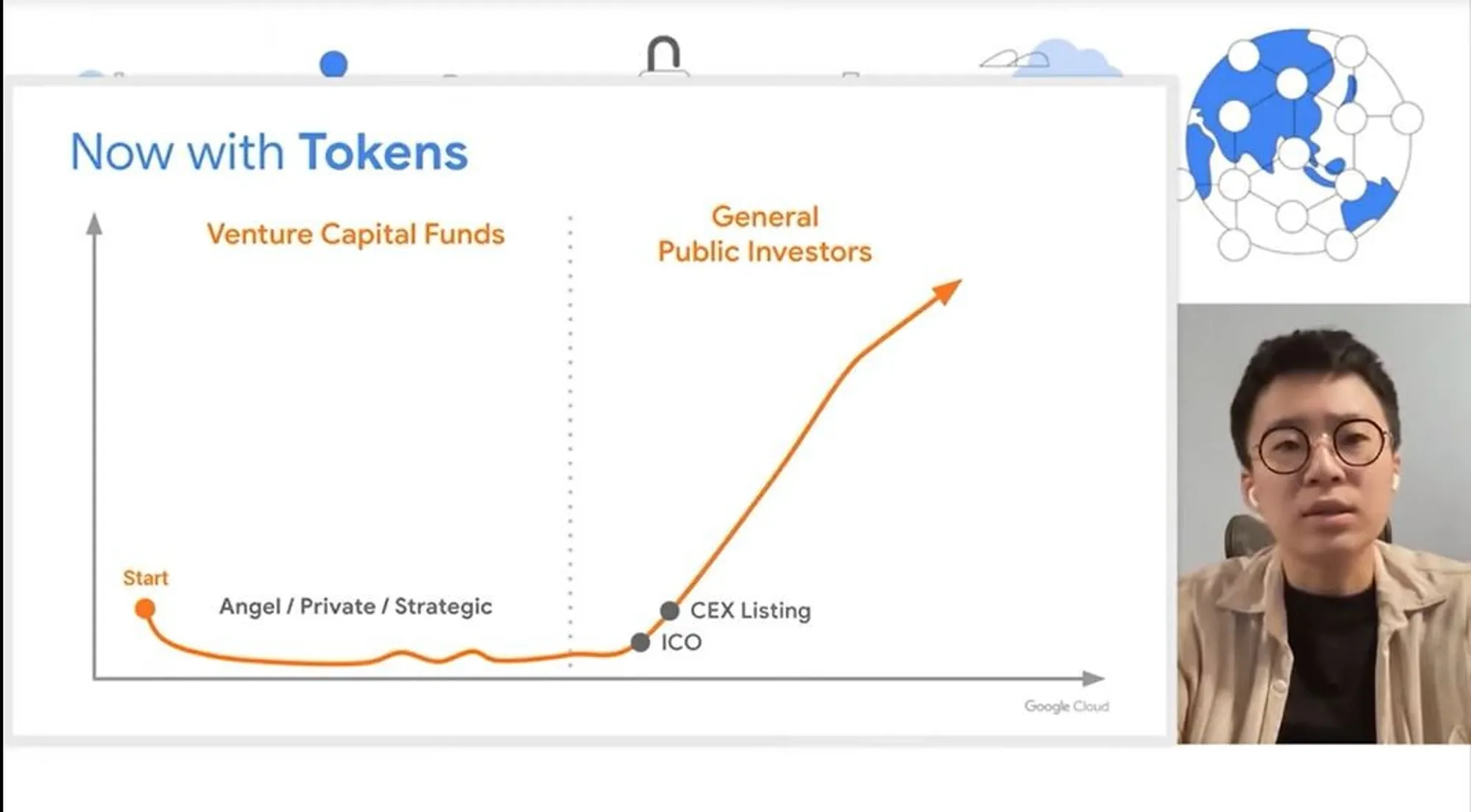 Now with Tokens

Venture Capital Funds

General Public Investors

Start

Angel / Private / Strategic

CEX Listing

ICO

Google Cloud